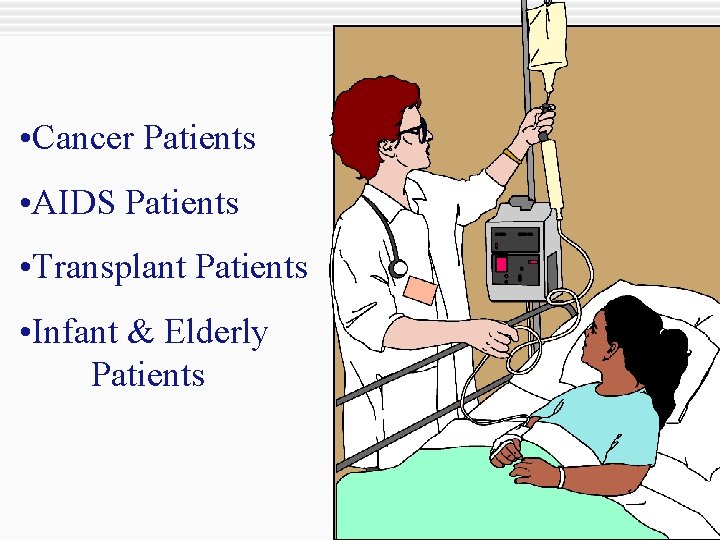 •Cancer Patients

•AIDS Patients

•Transplant Patients

•Infant & Elderly Patients